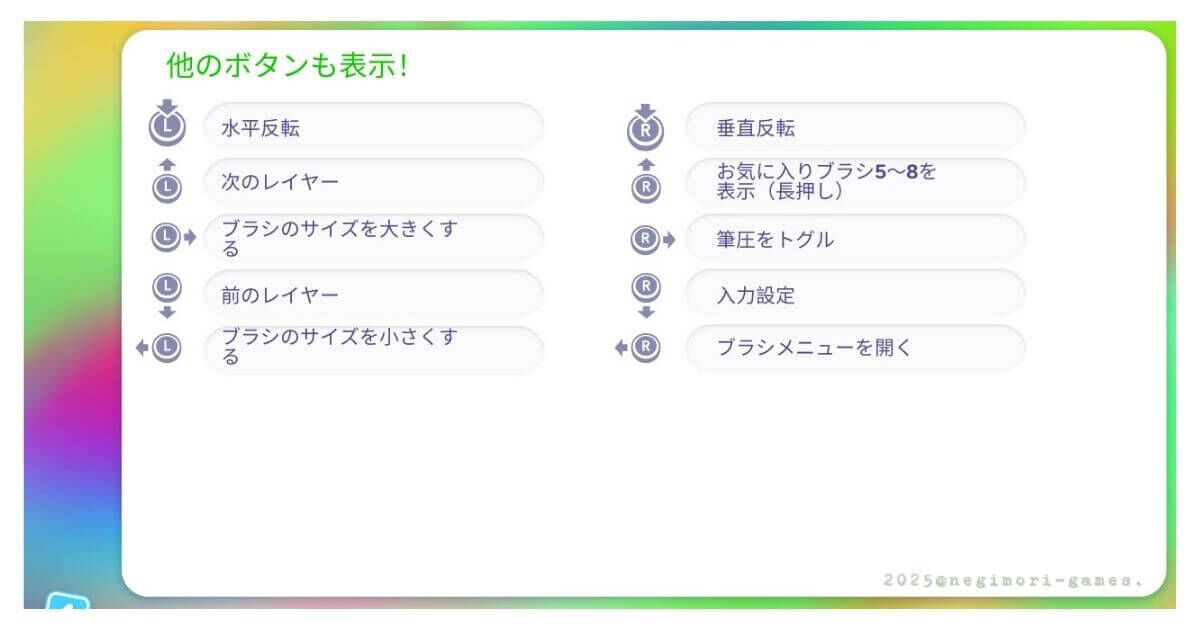 他のボタンも表示!

L 水平反転

L 次のレイヤー

L ブラシのサイズを大きくする

L 前のレイヤー

L ブラシのサイズを小さくする

R 垂直反転

R お気に入りブラシ5〜8を表示(長押し)

R 筆圧をトグル

R 入力設定

R ブラシメニューを開く

2025@negimori-games.